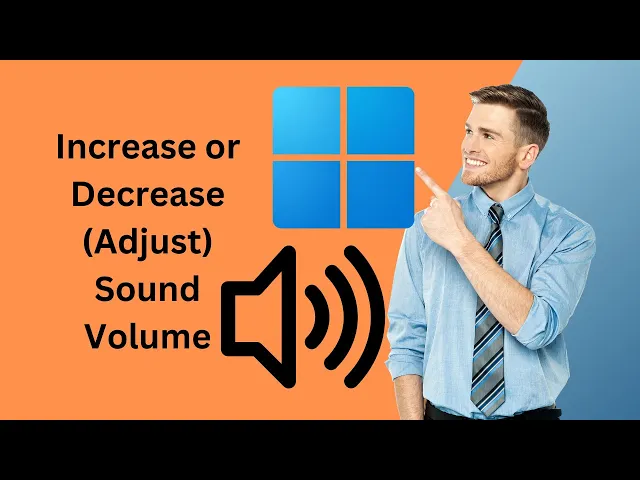 Increase or Decrease (Adjust) Sound Volume